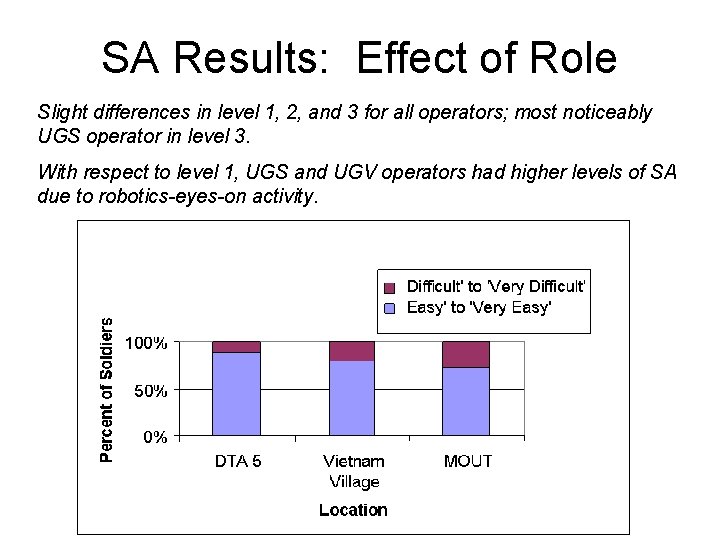 SA Results: Effect of Role

Slight differences in level 1, 2, and 3 for all operators; most noticeably UGS operator in level 3.

With respect to level 1, UGS and UGV operators had higher levels of SA due to robotics-eyes-on activity.

Difficult' to 'Very Difficult'
Easy' to 'Very Easy'

Percent of Soldiers

100%
50%
0%

DTA 5
Vietnam Village
MOUT

Location